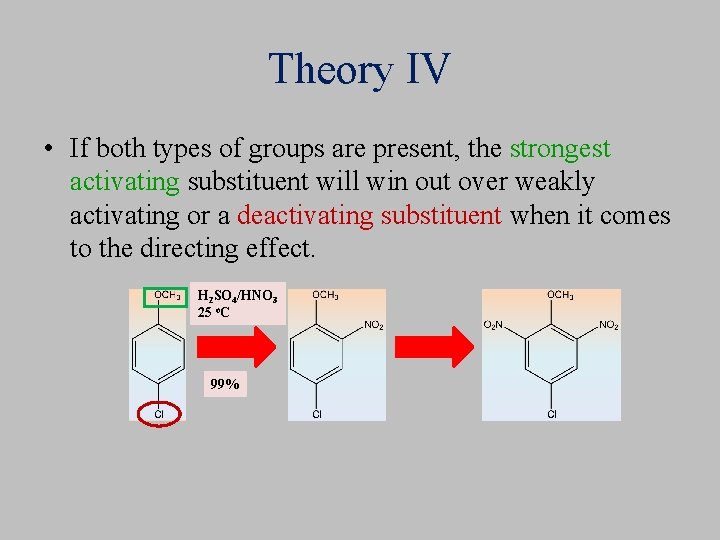 Theory IV

• If both types of groups are present, the strongest activating substituent will win out over weakly activating or a deactivating substituent when it comes to the directing effect.

$OCH_3$

Cl

$H_2SO_4/HNO_3$
25 °C

99%

$OCH_3$

$NO_2$

Cl

$OCH_3$

$O_2N$

$NO_2$

Cl